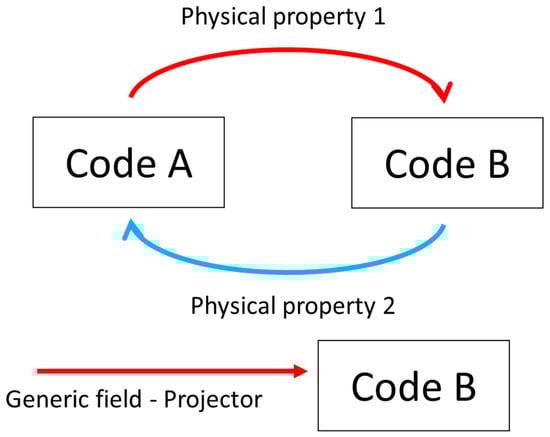 Physical property 1

Code A

Code B

Physical property 2

Generic field - Projector

Code B